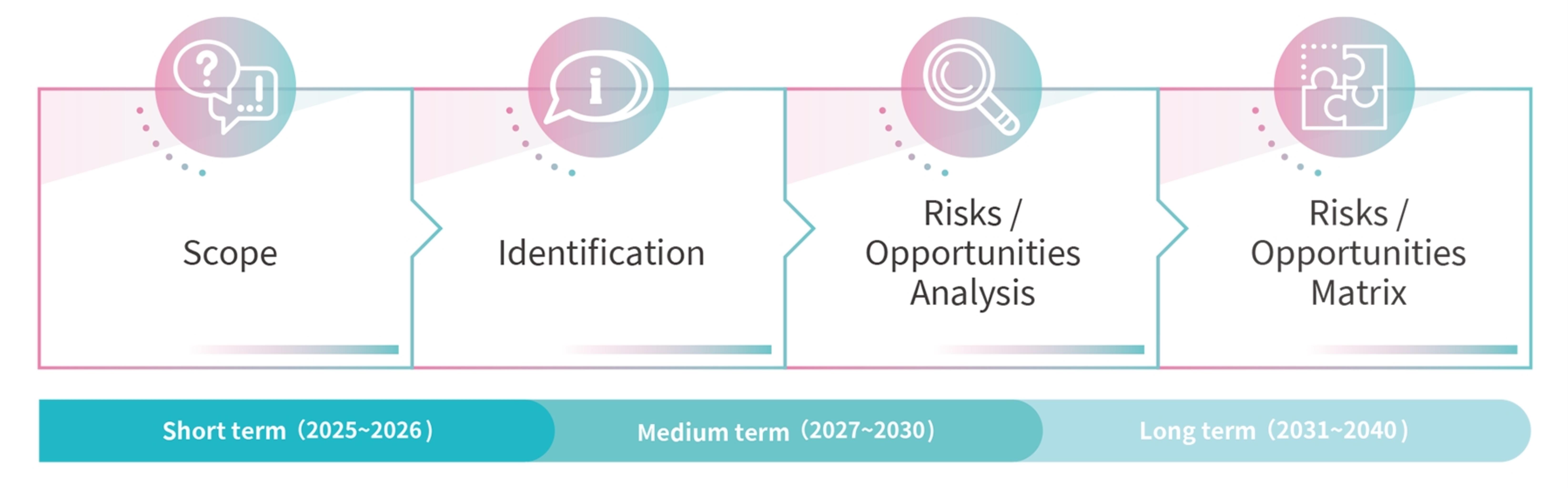 Scope

Identification

Risks / Opportunities Analysis

Risks / Opportunities Matrix

Short term（2025~2026）

Medium term（2027~2030）

Long term（2031~2040）